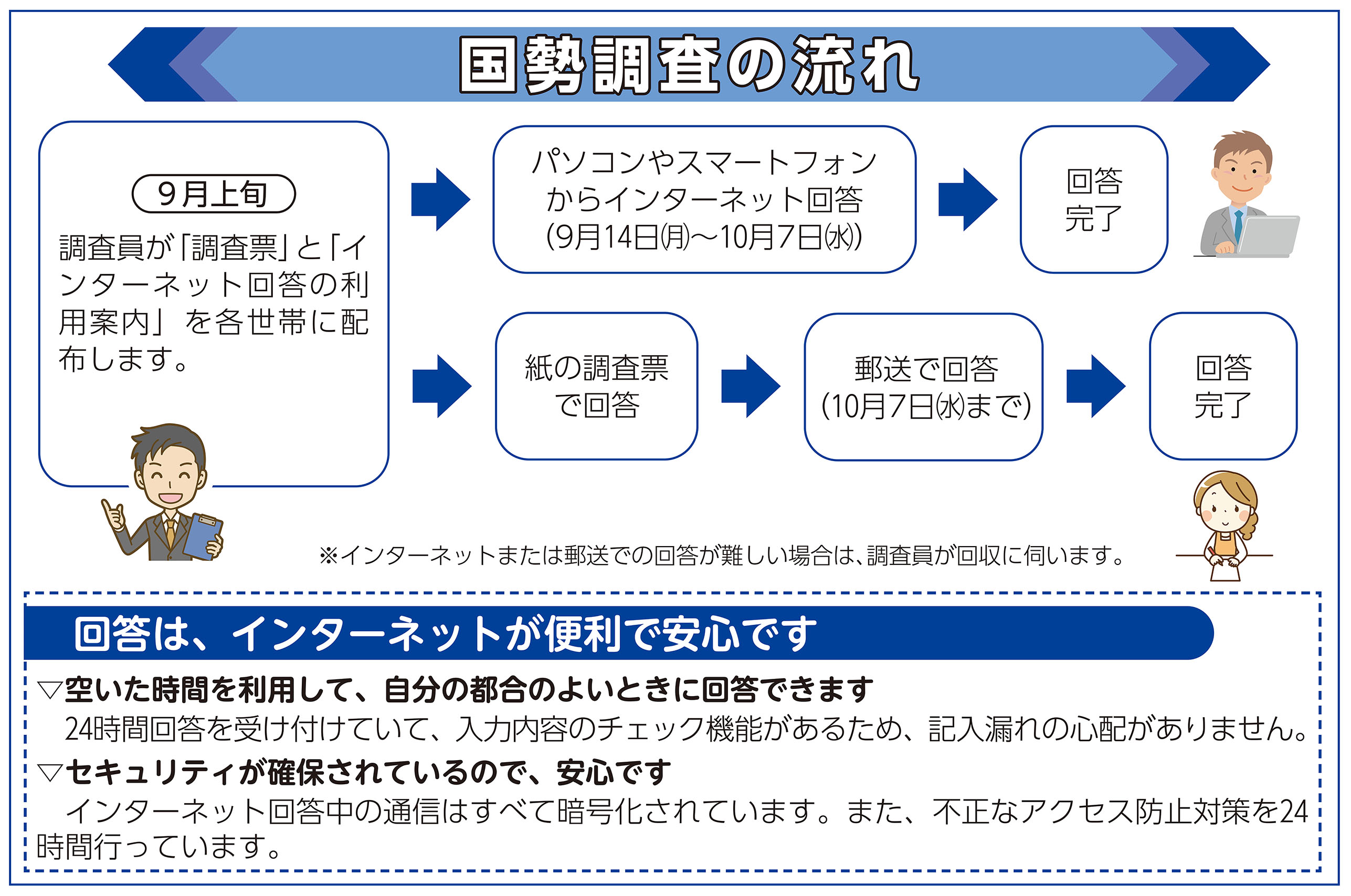 国勢調査の流れ

9月上旬
調査員が「調査票」と「インターネット回答の利用案内」を各世帯に配布します。

パソコンやスマートフォンからインターネット回答
(9月14日(月)~10月7日(水))

回答完了

紙の調査票で回答

郵送で回答
(10月7日(水)まで)

回答完了

※インターネットまたは郵送での回答が難しい場合は、調査員が回収に伺います。

回答は、インターネットが便利で安心です

▽空いた時間を利用して、自分の都合のよいときに回答できます
24時間回答を受け付けていて、入力内容のチェック機能があるため、記入漏れの心配がありません。

▽セキュリティが確保されているので、安心です
インターネット回答中の通信はすべて暗号化されています。また、不正なアクセス防止対策を24時間行っています。